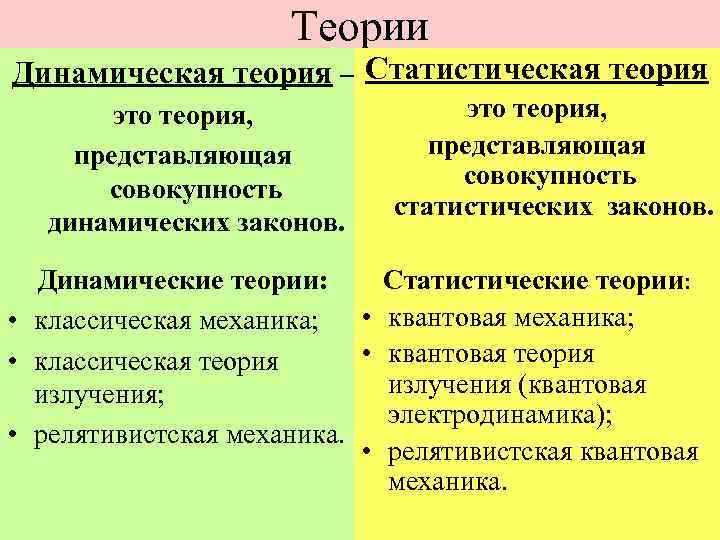 Теории

Динамическая теория – это теория, представляющая совокупность динамических законов.

Динамические теории:
• классическая механика;
• классическая теория излучения;
• релятивистская механика.

Статистическая теория это теория, представляющая совокупность статистических законов.

Статистические теории:
• квантовая механика;
• квантовая теория излучения (квантовая электродинамика);
• релятивистская квантовая механика.